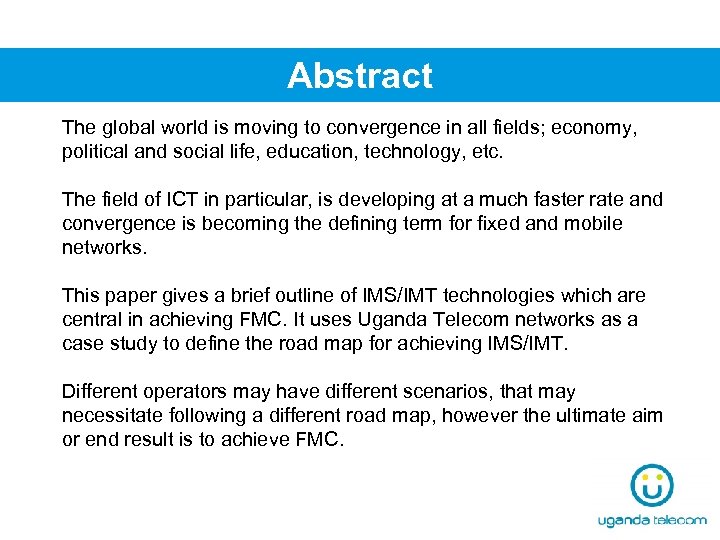 Abstract

The global world is moving to convergence in all fields; economy, political and social life, education, technology, etc.

The field of ICT in particular, is developing at a much faster rate and convergence is becoming the defining term for fixed and mobile networks.

This paper gives a brief outline of IMS/IMT technologies which are central in achieving FMC. It uses Uganda Telecom networks as a case study to define the road map for achieving IMS/IMT.

Different operators may have different scenarios, that may necessitate following a different road map, however the ultimate aim or end result is to achieve FMC.

uganda telecom